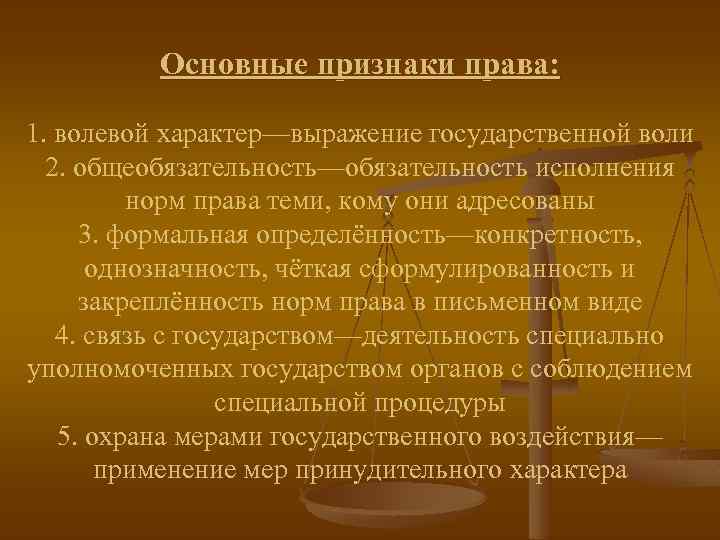 Основные признаки права:

1. волевой характер—выражение государственной воли
2. общеобязательность—обязательность исполнения норм права теми, кому они адресованы
3. формальная определённость—конкретность, однозначность, чёткая сформулированность и закреплённость норм права в письменном виде
4. связь с государством—деятельность специально уполномоченных государством органов с соблюдением специальной процедуры
5. охрана мерами государственного воздействия—применение мер принудительного характера